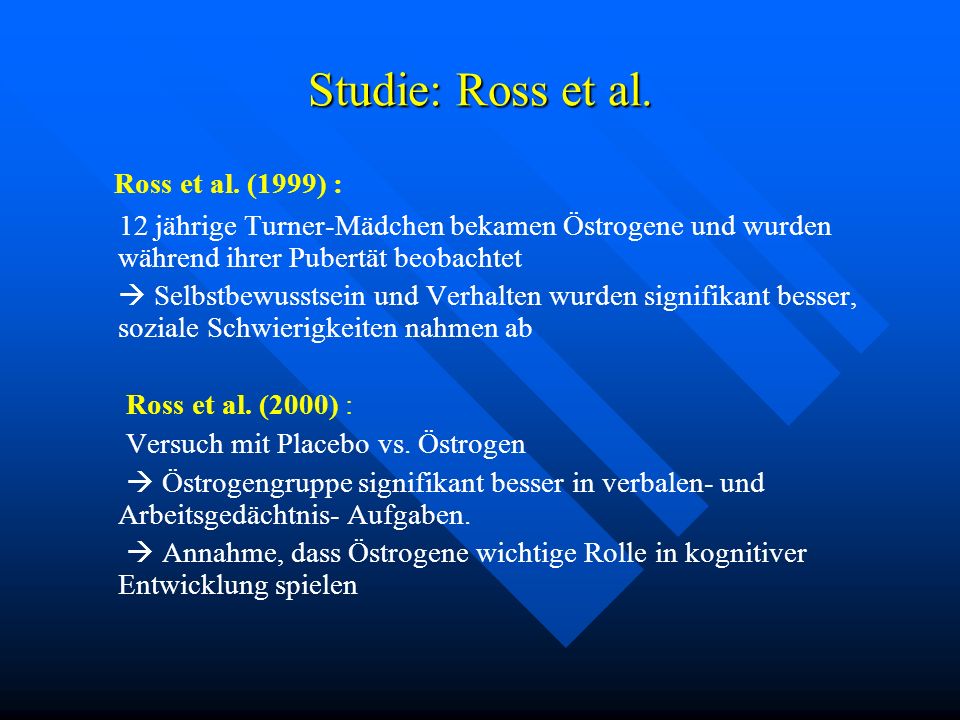 Studie: Ross et al.

Ross et al. (1999) :

12 jährige Turner-Mädchen bekamen Östrogene und wurden während ihrer Pubertät beobachtet

→ Selbstbewusstsein und Verhalten wurden signifikant besser, soziale Schwierigkeiten nahmen ab

Ross et al. (2000) :

Versuch mit Placebo vs. Östrogen

→ Östrogengruppe signifikant besser in verbalen- und Arbeitsgedächtnis- Aufgaben.

→ Annahme, dass Östrogene wichtige Rolle in kognitiver Entwicklung spielen